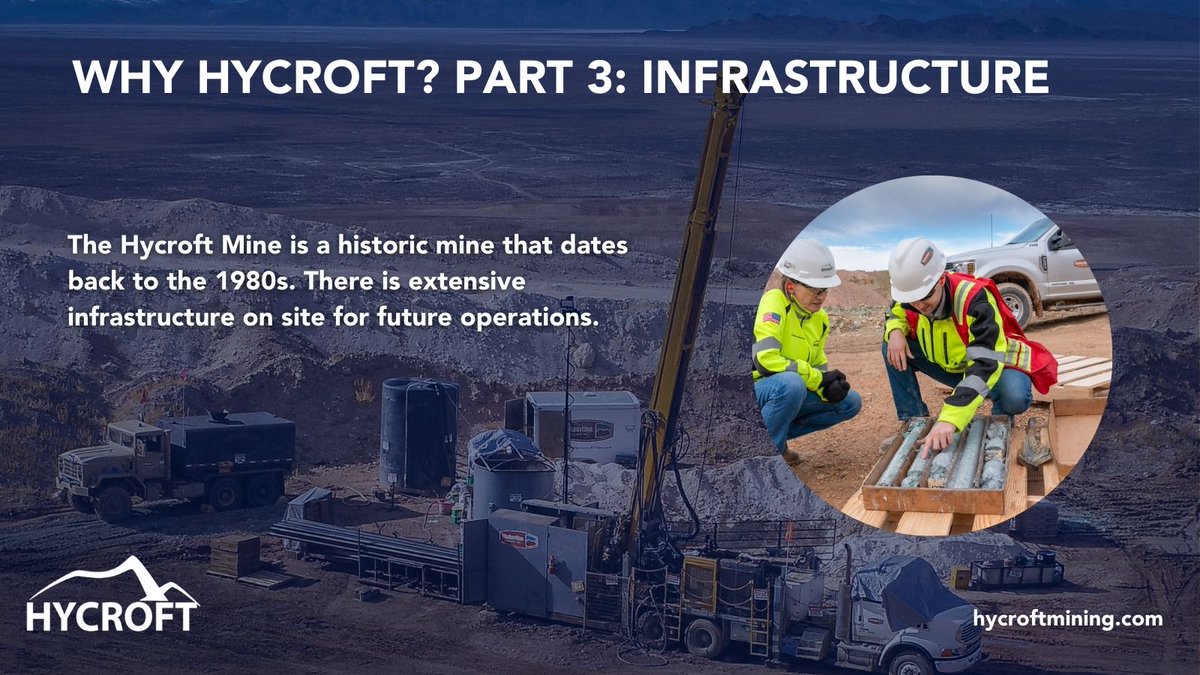 WHY HYCROFT? PART 3: INFRASTRUCTURE

The Hycroft Mine is a historic mine that dates back to the 1980s. There is extensive infrastructure on site for future operations.

HYCROFT

hycroftmining.com